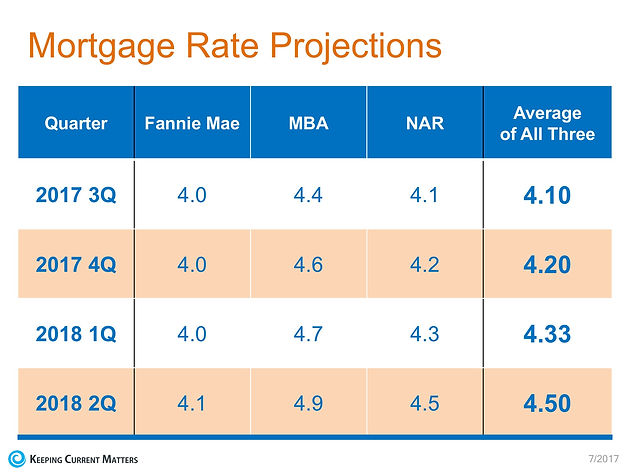 Mortgage Rate Projections

| Quarter | Fannie Mae | MBA | NAR | Average of All Three |
|---|---|---|---|---|
| 2017 3Q | 4.0 | 4.4 | 4.1 | 4.10 |
| 2017 4Q | 4.0 | 4.6 | 4.2 | 4.20 |
| 2018 1Q | 4.0 | 4.7 | 4.3 | 4.33 |
| 2018 2Q | 4.1 | 4.9 | 4.5 | 4.50 |

KEEPING CURRENT MATTERS

7/2017